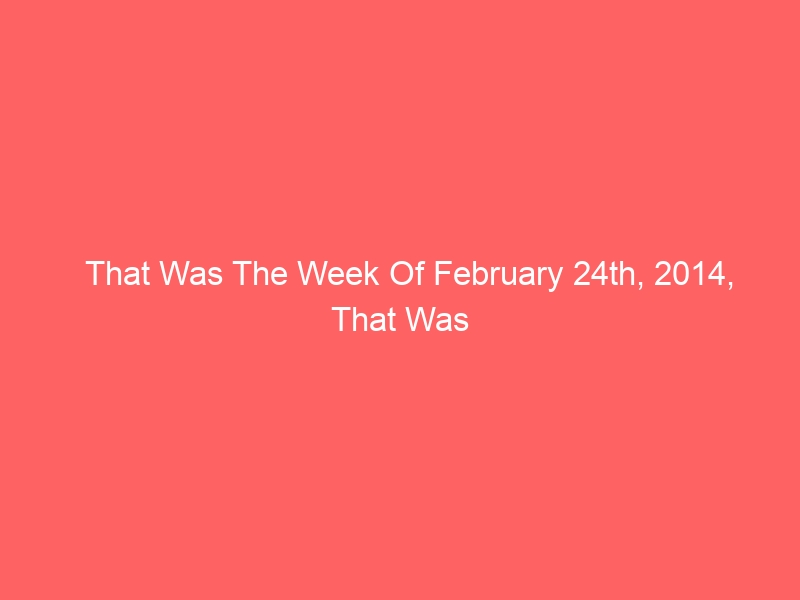 That Was The Week Of February 24th, 2014, That Was